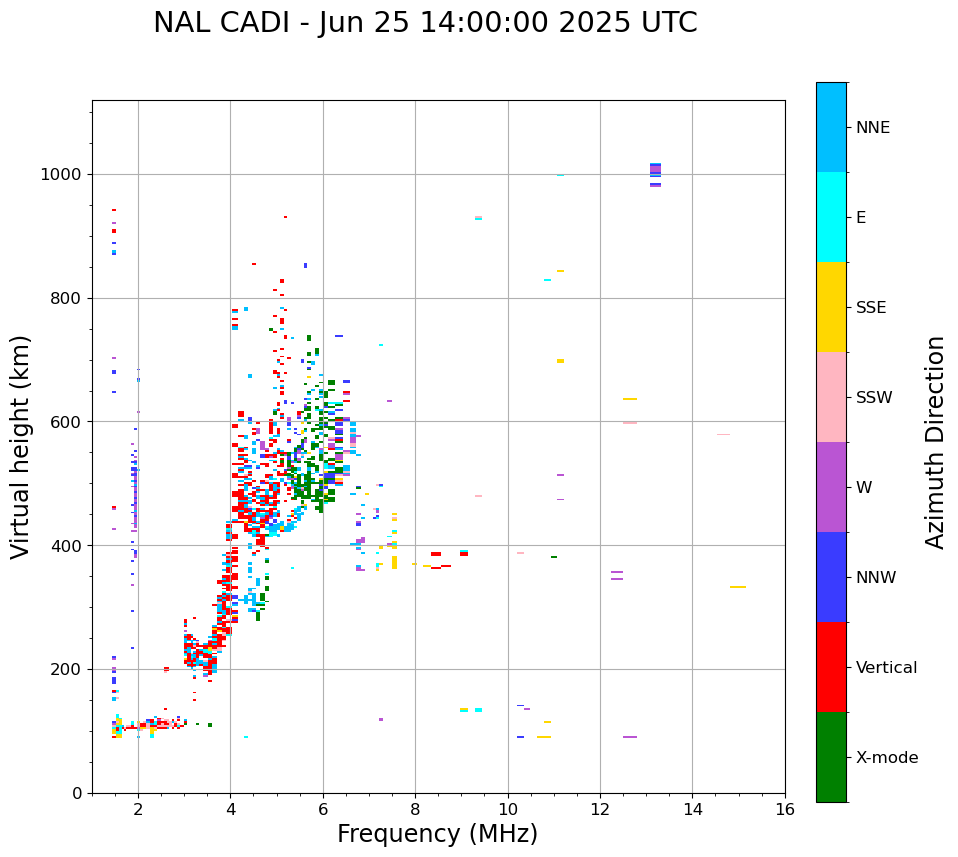 NAL CADI - Jun 25 14:00:00 2025 UTC

Virtual height (km)

1000
800
600
400
200
0

2
4
6
8
10
12
14
16

Frequency (MHz)

NNE
E
SSE
SSW
W
NNW
Vertical
X-mode

Azimuth Direction